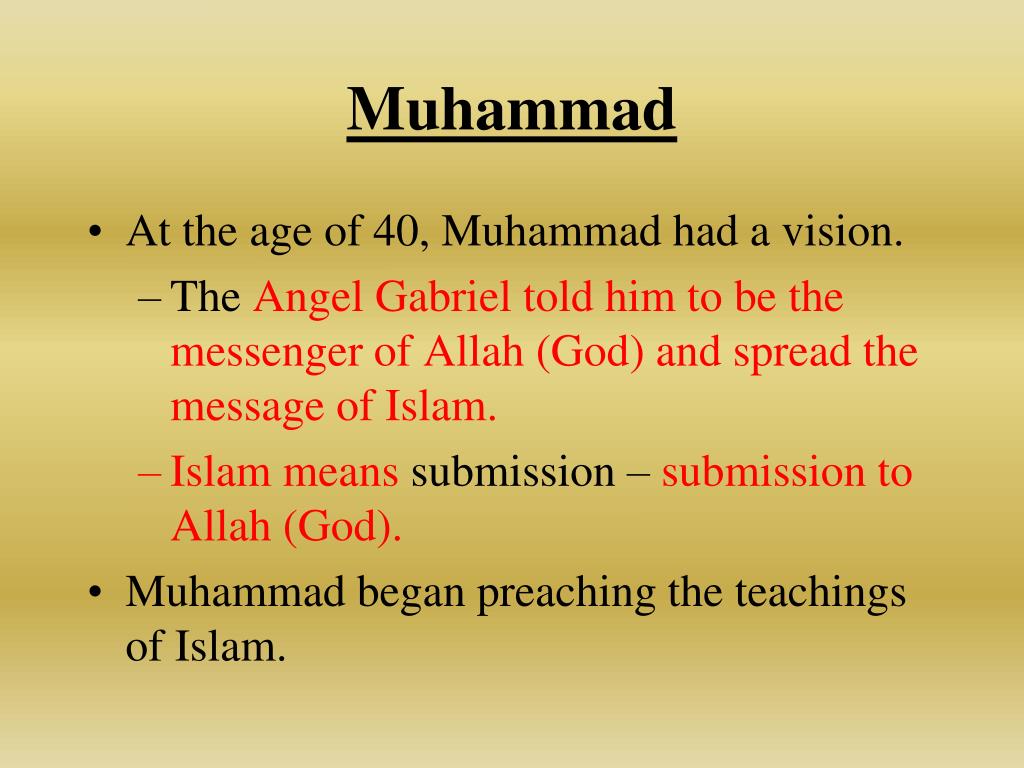 Muhammad

• At the age of 40, Muhammad had a vision.
– The Angel Gabriel told him to be the messenger of Allah (God) and spread the message of Islam.
– Islam means submission – submission to Allah (God).
• Muhammad began preaching the teachings of Islam.